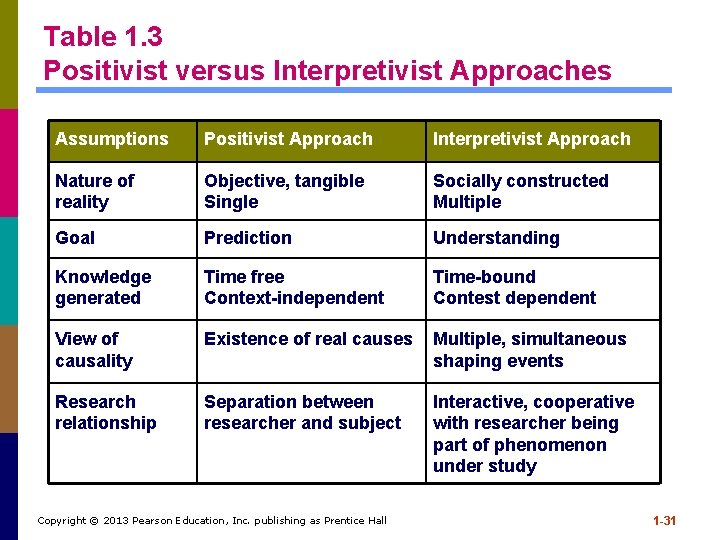 Table 1.3
Positivist versus Interpretivist Approaches

| Assumptions | Positivist Approach | Interpretivist Approach |
|---|---|---|
| Nature of reality | Objective, tangible Single | Socially constructed Multiple |
| Goal | Prediction | Understanding |
| Knowledge generated | Time free Context-independent | Time-bound Contest dependent |
| View of causality | Existence of real causes | Multiple, simultaneous shaping events |
| Research relationship | Separation between researcher and subject | Interactive, cooperative with researcher being part of phenomenon under study |

Copyright © 2013 Pearson Education, Inc. publishing as Prentice Hall

1-31